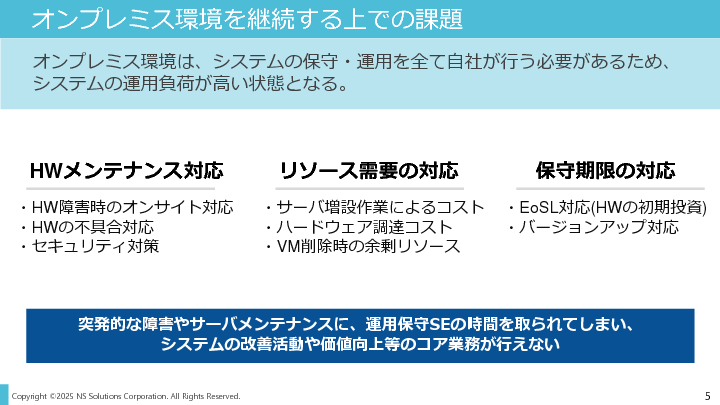 オンプレミス環境を継続する上での課題

オンプレミス環境は、システムの保守・運用を全て自社が行う必要があるため、システムの運用負荷が高い状態となる。

HWメンテナンス対応

・HW障害時のオンサイト対応
・HWの不具合対応
・セキュリティ対策

リソース需要の対応

・サーバ増設作業によるコスト
・ハードウェア調達コスト
・VM削除時の余剰リソース

保守期限の対応

・EoSL対応(HWの初期投資)
・バージョンアップ対応

突発的な障害やサーバメンテナンスに、運用保守SEの時間を取られてしまい、システムの改善活動や価値向上等のコア業務が行えない

Copyright ©2025 NS Solutions Corporation. All Rights Reserved.

5